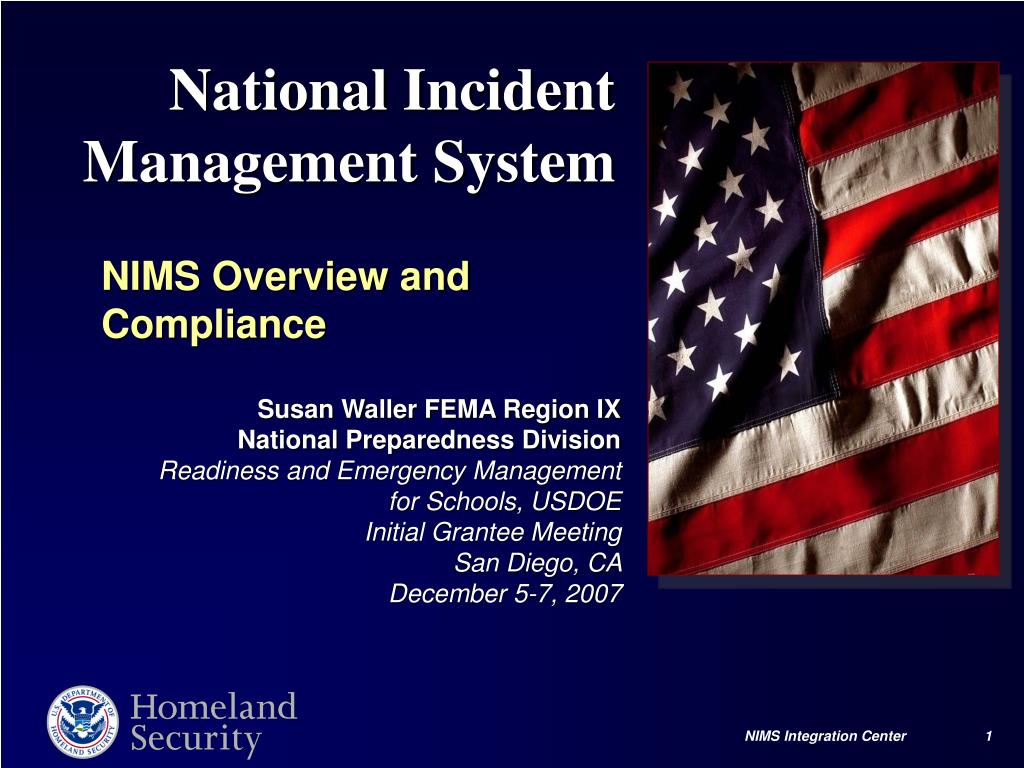 National Incident Management System

NIMS Overview and Compliance

Susan Waller FEMA Region IX
National Preparedness Division
Readiness and Emergency Management for Schools, USDOE
Initial Grantee Meeting
San Diego, CA
December 5-7, 2007

U.S. DEPARTMENT OF HOMELAND SECURITY

Homeland Security

NIMS Integration Center

1